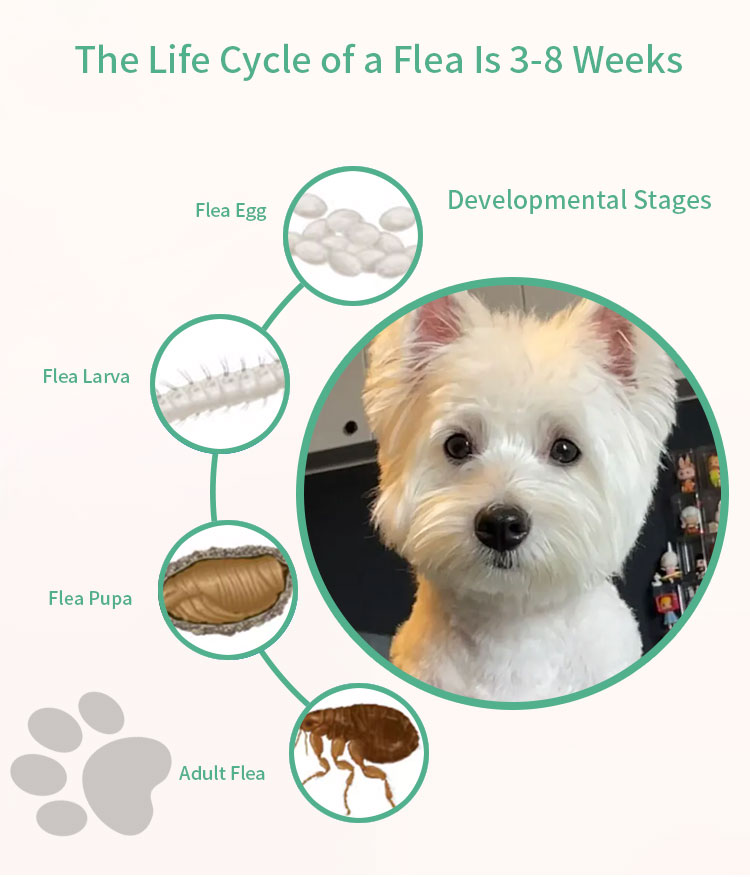 The Life Cycle of a Flea Is 3-8 Weeks

Flea Egg

Developmental Stages

Flea Larva

Flea Pupa

Adult Flea